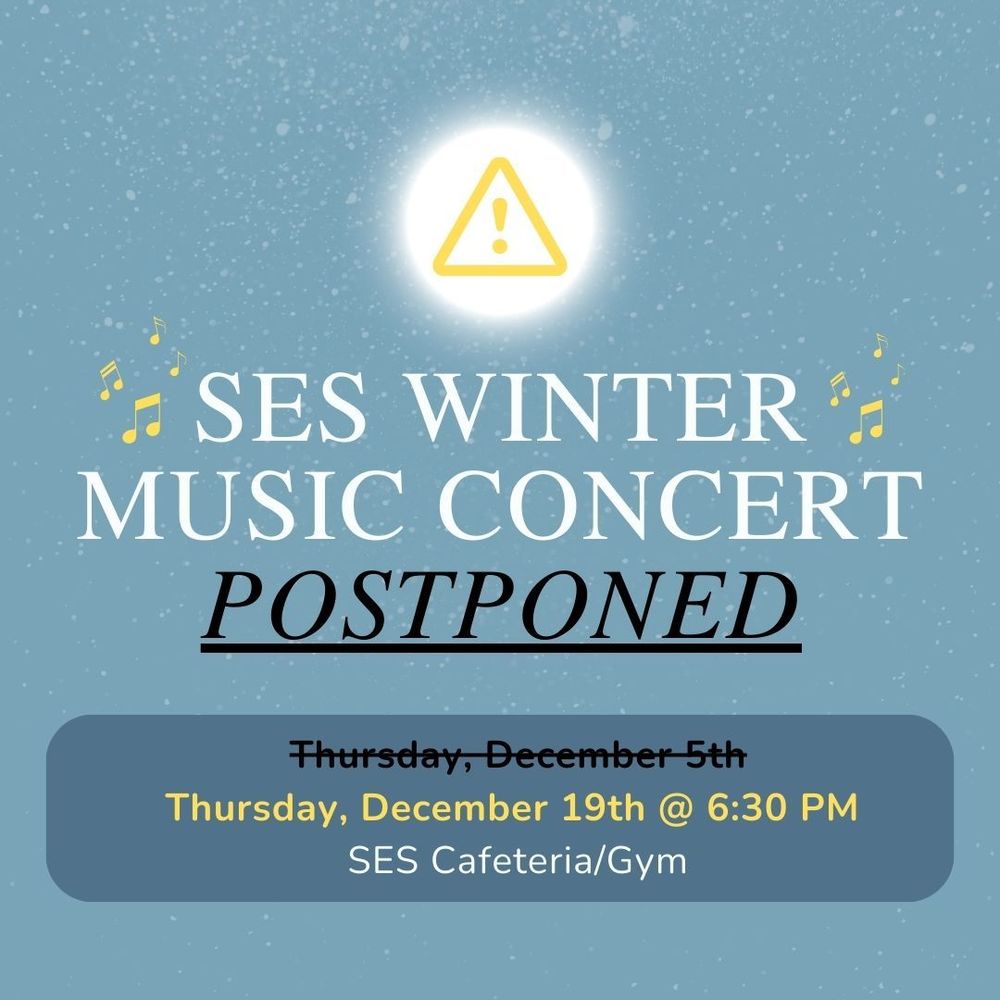 SES WINTER MUSIC CONCERT
POSTPONED

~~Thursday, December 5th~~
Thursday, December 19th @ 6:30 PM
SES Cafeteria/Gym